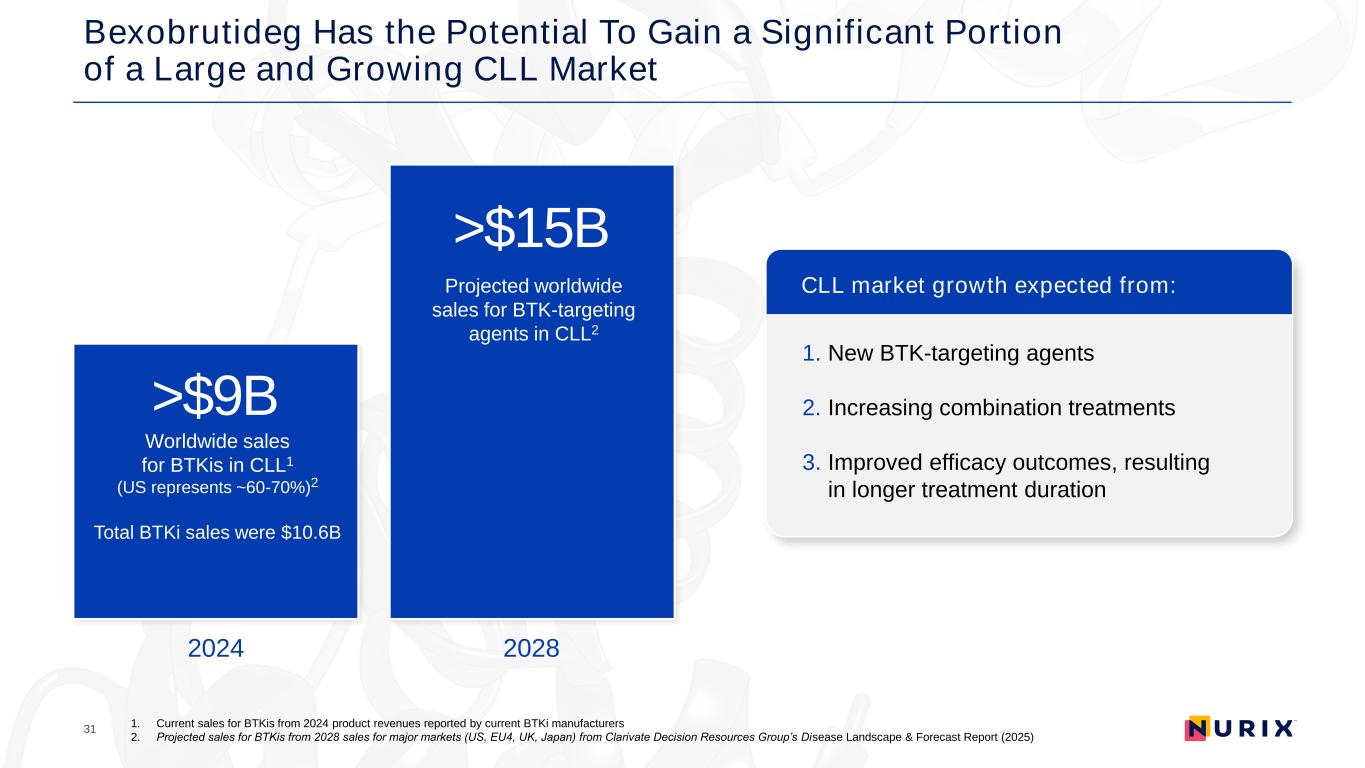 Bexobrutideg Has the Potential To Gain a Significant Portion of a Large and Growing CLL Market

>$9B
Worldwide sales for BTKis in CLL$^1$
(US represents ~60-70%)$^2$

Total BTKi sales were $10.6B

2024

>$15B
Projected worldwide sales for BTK-targeting agents in CLL$^2$

2028

CLL market growth expected from:

1. New BTK-targeting agents

2. Increasing combination treatments

3. Improved efficacy outcomes, resulting in longer treatment duration

31

1. Current sales for BTKis from 2024 product revenues reported by current BTKi manufacturers
2. Projected sales for BTKis from 2028 sales for major markets (US, EU4, UK, Japan) from Clarivate Decision Resources Group's Disease Landscape & Forecast Report (2025)

NURIX